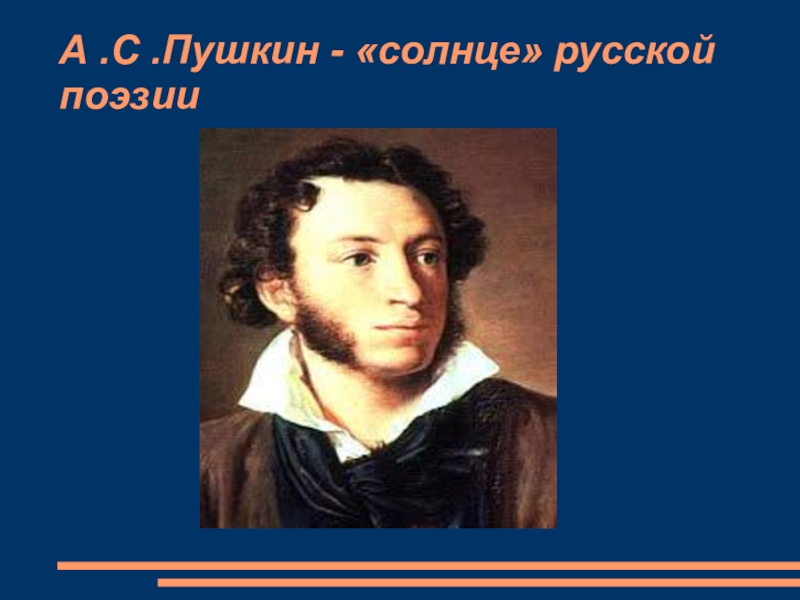 А .С .Пушкин - «солнце» русской поэзии